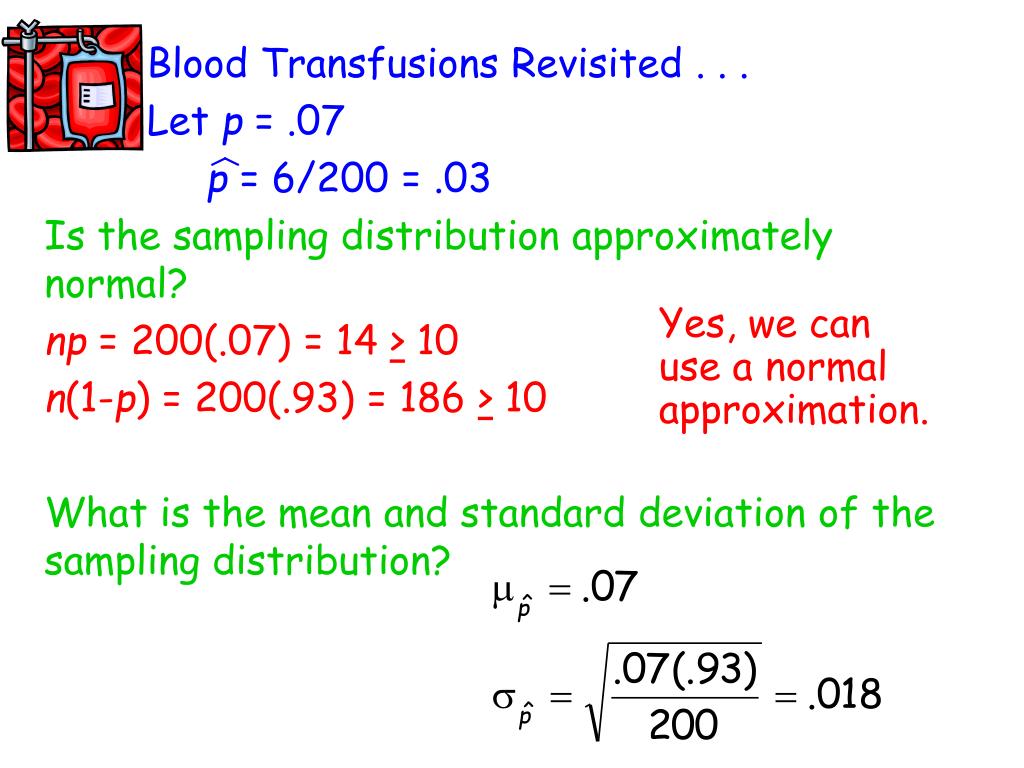 Blood Transfusions Revisited . . .

Let $p$ = .07

$\hat{p}$ = 6/200 = .03

Is the sampling distribution approximately normal?

$np$ = 200(.07) = 14 $\geq$ 10

$n(1-p)$ = 200(.93) = 186 $\geq$ 10

Yes, we can use a normal approximation.

What is the mean and standard deviation of the sampling distribution?

$\mu_{\hat{p}} = .07$

$\sigma_{\hat{p}} = \sqrt{\frac{.07(.93)}{200}} = .018$